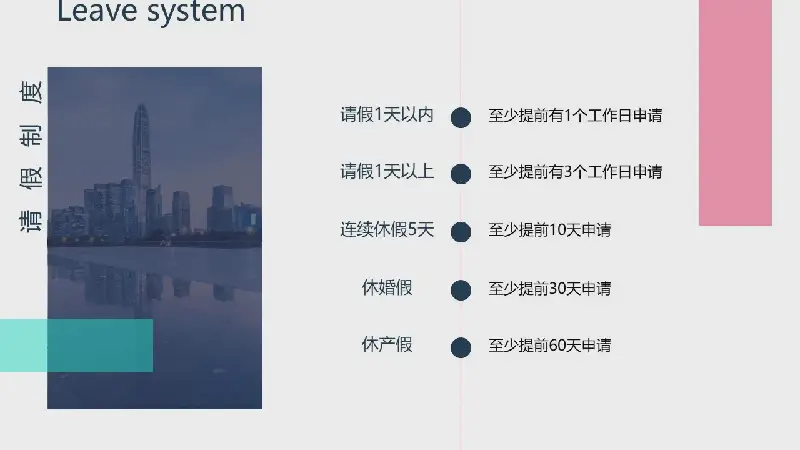 Leave system

请假制度

请假1天以内
至少提前有1个工作日申请

请假1天以上
至少提前有3个工作日申请

连续休假5天
至少提前10天申请

休婚假
至少提前30天申请

休产假
至少提前60天申请